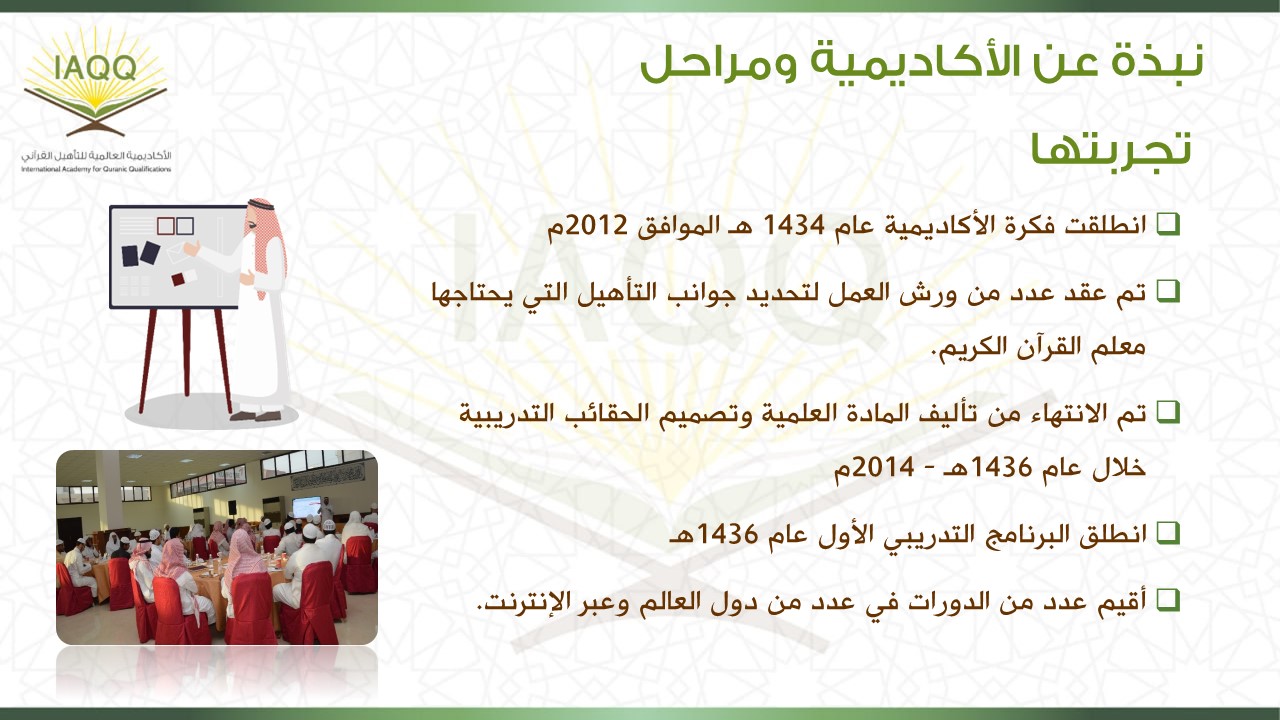 IAQQ
الأكاديمية العالمية للتأهيل القرآني
International Academy for Quranic Qualifications

نبذة عن الأكاديمية ومراحل تجربتها

❑ انطلقت فكرة الأكاديمية عام 1434 هـ الموافق 2012م

❑ تم عقد عدد من ورش العمل لتحديد جوانب التأهيل التي يحتاجها معلم القرآن الكريم.

❑ تم الانتهاء من تأليف المادة العلمية وتصميم الحقائب التدريبية خلال عام 1436هـ - 2014م

❑ انطلق البرنامج التدريبي الأول عام 1436هـ

❑ أقيم عدد من الدورات في عدد من دول العالم وعبر الإنترنت.